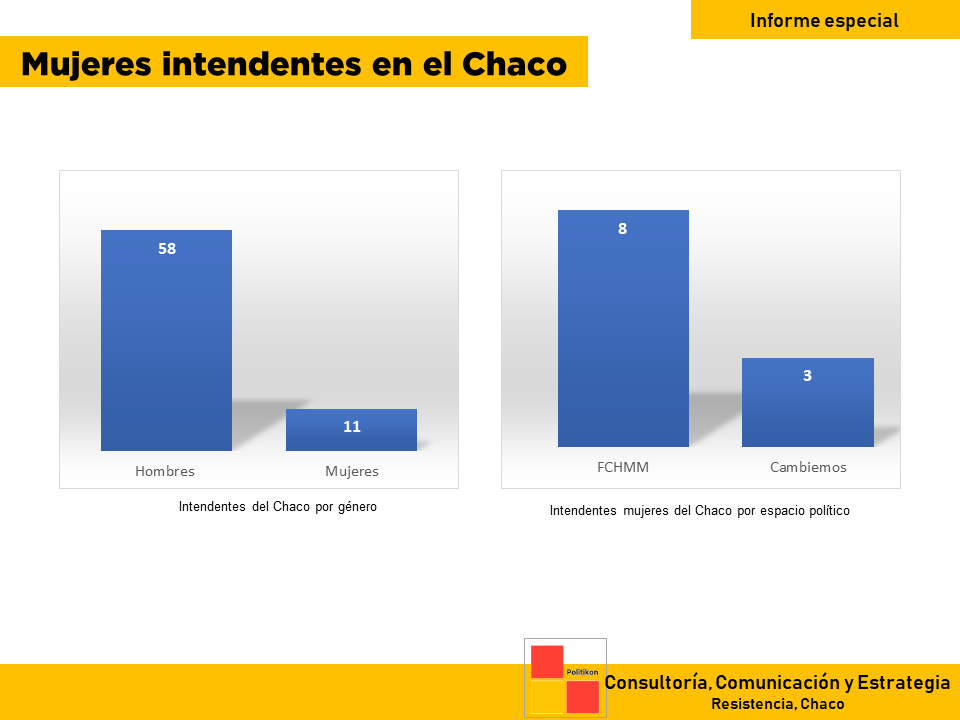 Informe especial

Mujeres intendentes en el Chaco

58

11

Hombres

Mujeres

Intendentes del Chaco por género

8

3

FCHMM

Cambiemos

Intendentes mujeres del Chaco por espacio político

Politikon

Consultoría, Comunicación y Estrategia
Resistencia, Chaco